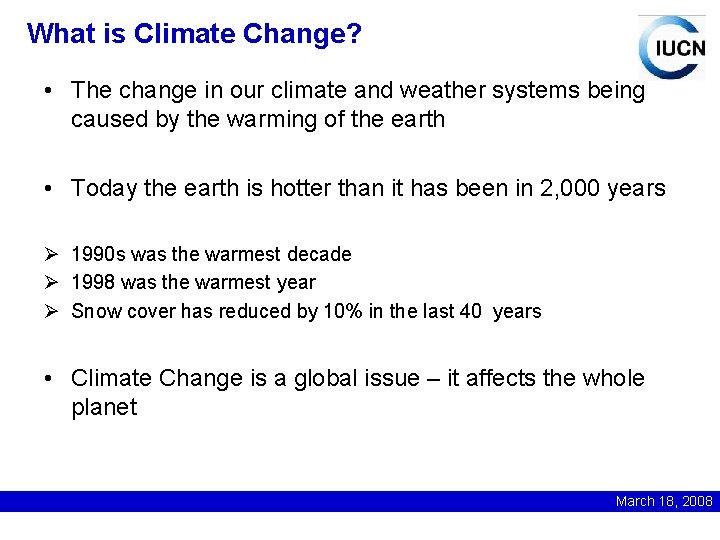 What is Climate Change?

IUCN

• The change in our climate and weather systems being caused by the warming of the earth

• Today the earth is hotter than it has been in 2,000 years

➢ 1990s was the warmest decade
➢ 1998 was the warmest year
➢ Snow cover has reduced by 10% in the last 40 years

• Climate Change is a global issue – it affects the whole planet

March 18, 2008